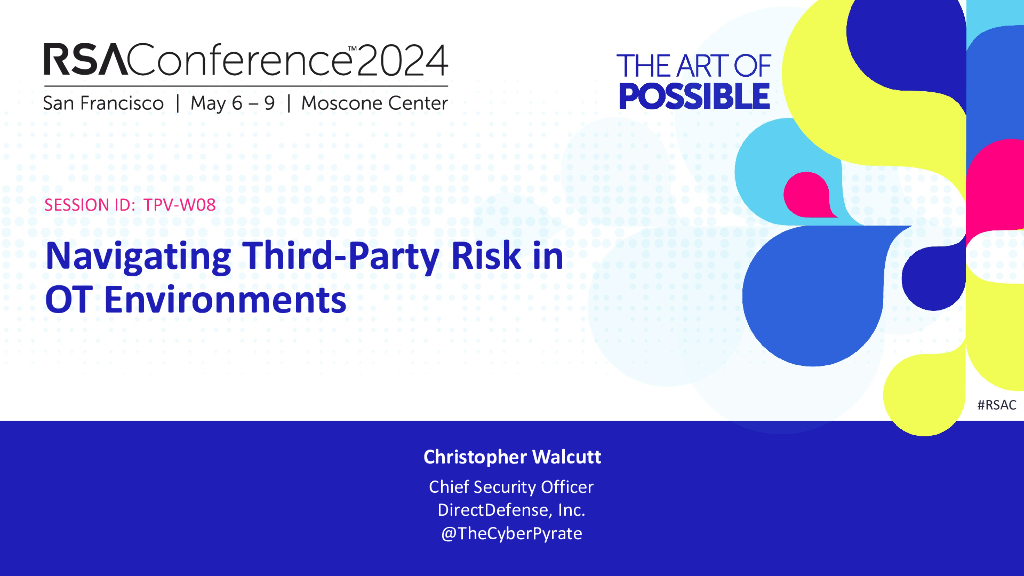 RSAConference™2024
San Francisco | May 6 – 9 | Moscone Center

THE ART OF POSSIBLE

SESSION ID: TPV-W08

Navigating Third-Party Risk in OT Environments

#RSAC

Christopher Walcutt
Chief Security Officer
DirectDefense, Inc.
@TheCyberPyrate